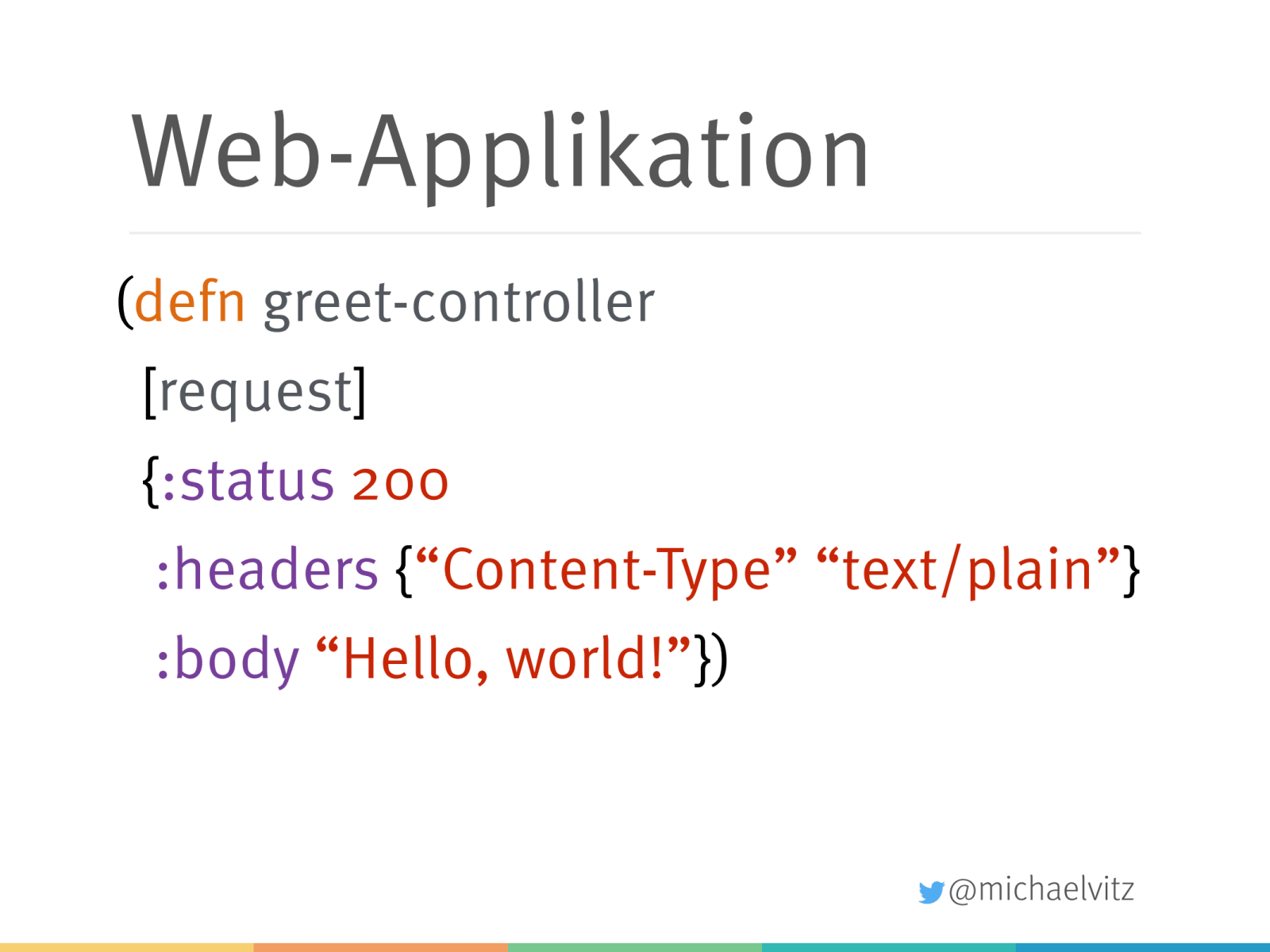 Web-Applikation

(defn greet-controller
[request]
{:status 200
:headers {“Content-Type” “text/plain”}
:body “Hello, world!”})

@michaelvitz